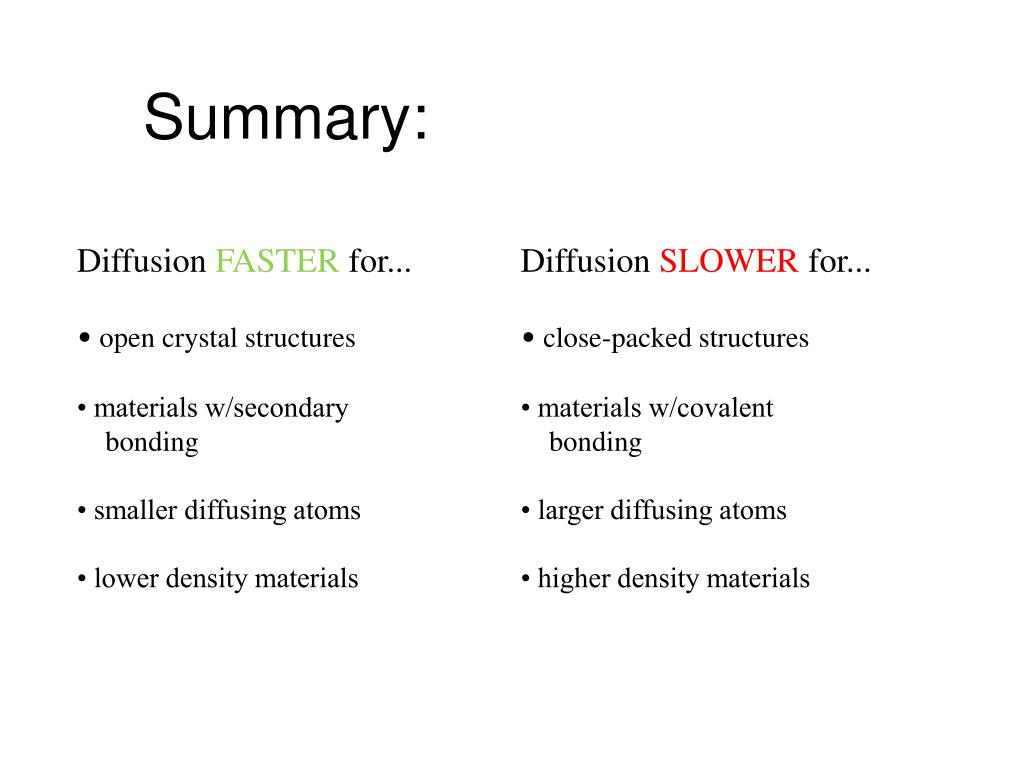 Summary:

Diffusion FASTER for...

• open crystal structures

• materials w/secondary bonding

• smaller diffusing atoms

• lower density materials

Diffusion SLOWER for...

• close-packed structures

• materials w/covalent bonding

• larger diffusing atoms

• higher density materials